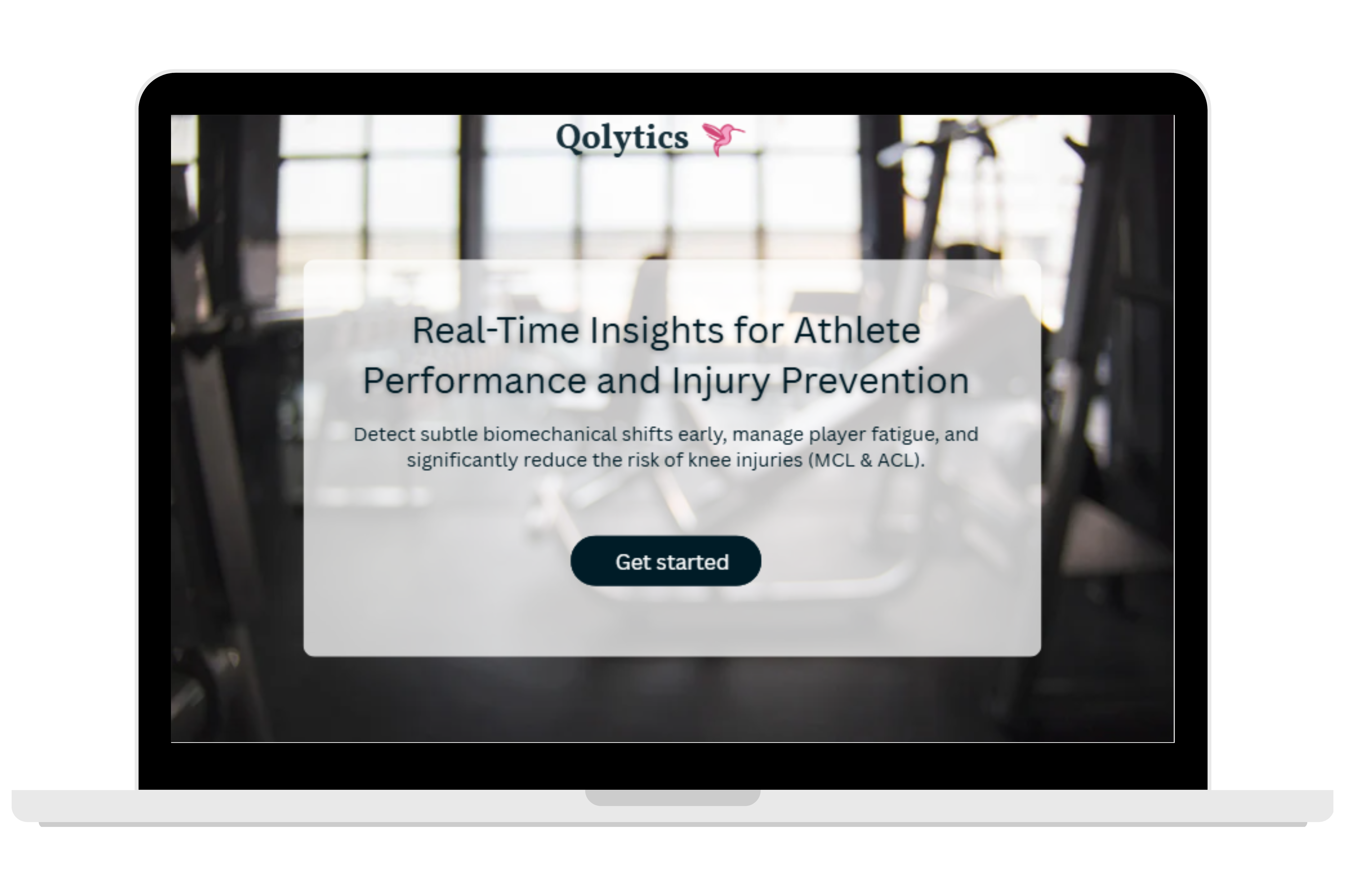 Qolytics

Real-Time Insights for Athlete Performance and Injury Prevention

Detect subtle biomechanical shifts early, manage player fatigue, and significantly reduce the risk of knee injuries (MCL & ACL).

Get started